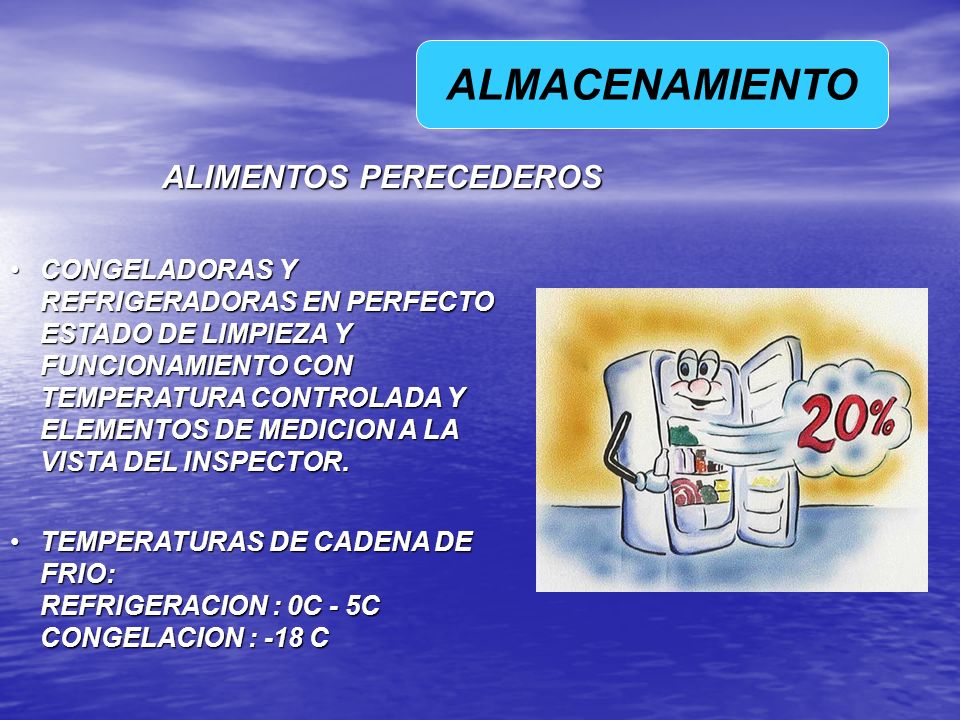 ALMACENAMIENTO

ALIMENTOS PERECEDEROS

• CONGELADORAS Y REFRIGERADORAS EN PERFECTO ESTADO DE LIMPIEZA Y FUNCIONAMIENTO CON TEMPERATURA CONTROLADA Y ELEMENTOS DE MEDICION A LA VISTA DEL INSPECTOR.

• TEMPERATURAS DE CADENA DE FRIO:
REFRIGERACION : 0C - 5C
CONGELACION : -18 C

20%